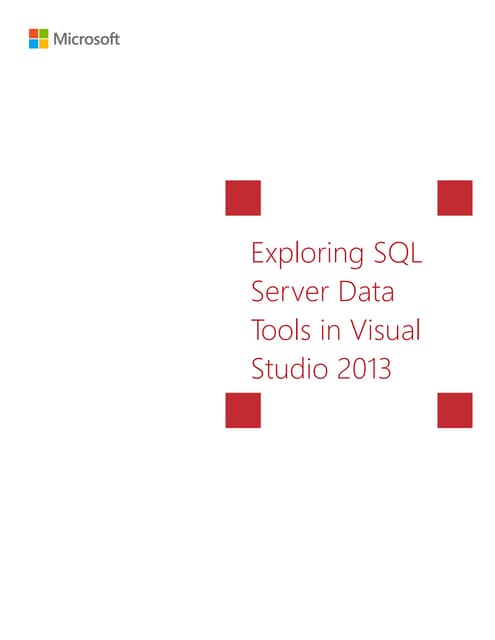 Microsoft

Exploring SQL Server Data Tools in Visual Studio 2013